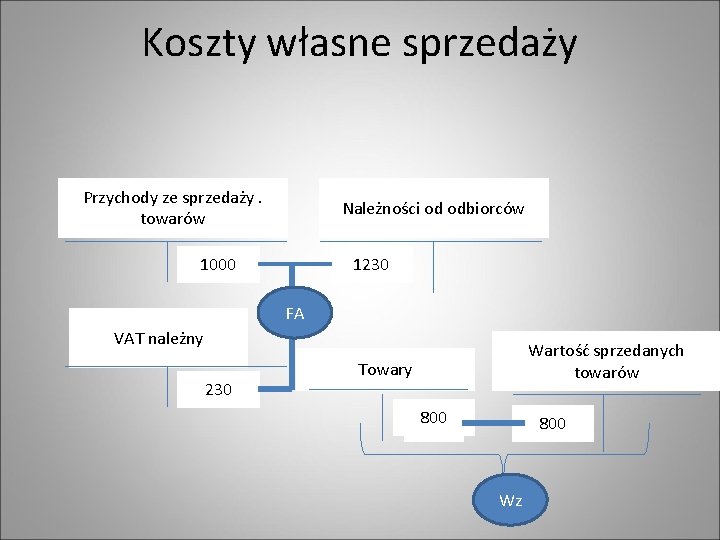 Koszty własne sprzedaży

Przychody ze sprzedaży . towarów

Należności od odbiorców

1000

1230

FA

VAT należny

230

Towary

Wartość sprzedanych towarów

800

800

Wz